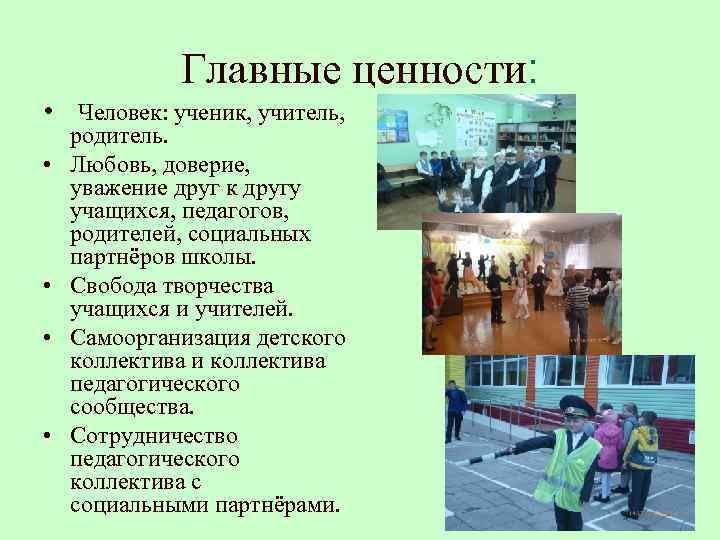 Главные ценности:

• Человек: ученик, учитель, родитель.
• Любовь, доверие, уважение друг к другу учащихся, педагогов, родителей, социальных партнёров школы.
• Свобода творчества учащихся и учителей.
• Самоорганизация детского коллектива и коллектива педагогического сообщества.
• Сотрудничество педагогического коллектива с социальными партнёрами.